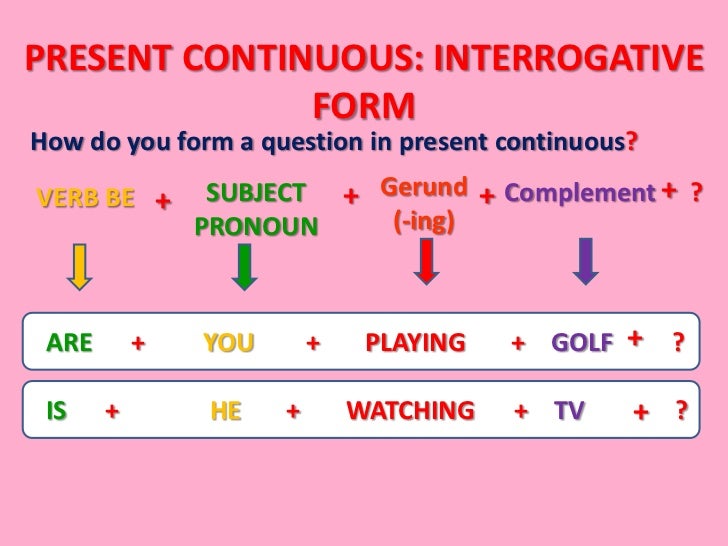 PRESENT CONTINUOUS: INTERROGATIVE FORM

How do you form a question in present continuous?

VERB BE + SUBJECT PRONOUN + Gerund (-ing) + Complement + ?

ARE + YOU + PLAYING + GOLF + ?

IS + HE + WATCHING + TV + ?